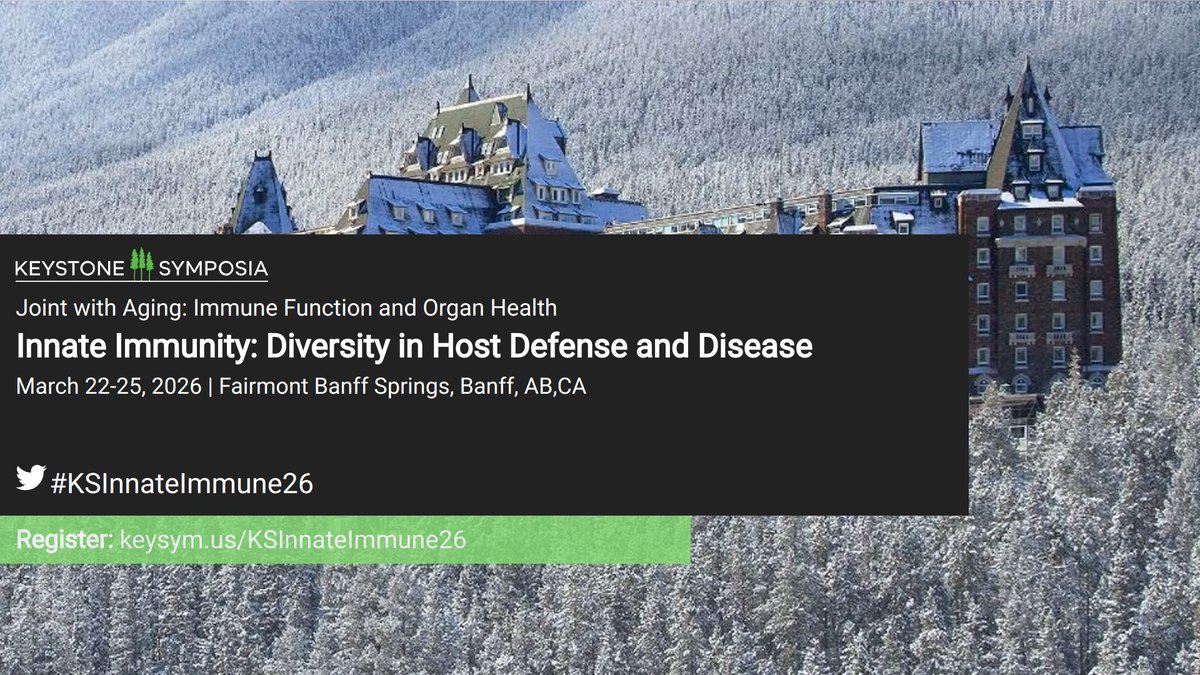 KEYSTONE SYMPOSIA

Joint with Aging: Immune Function and Organ Health

Innate Immunity: Diversity in Host Defense and Disease

March 22-25, 2026 | Fairmont Banff Springs, Banff, AB,CA

#KSInnateImmune26

Register: keysym.us/KSInnateImmune26